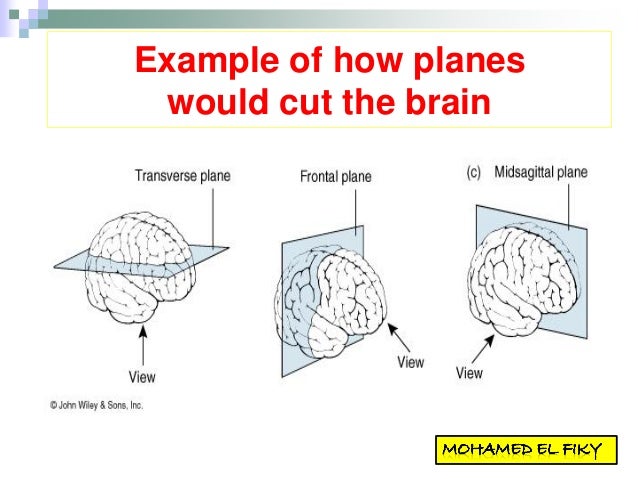 Example of how planes would cut the brain

Transverse plane

View

Frontal plane

View

(c) Midsagittal plane

View

© John Wiley & Sons, Inc.

MOHAMED EL FIKY